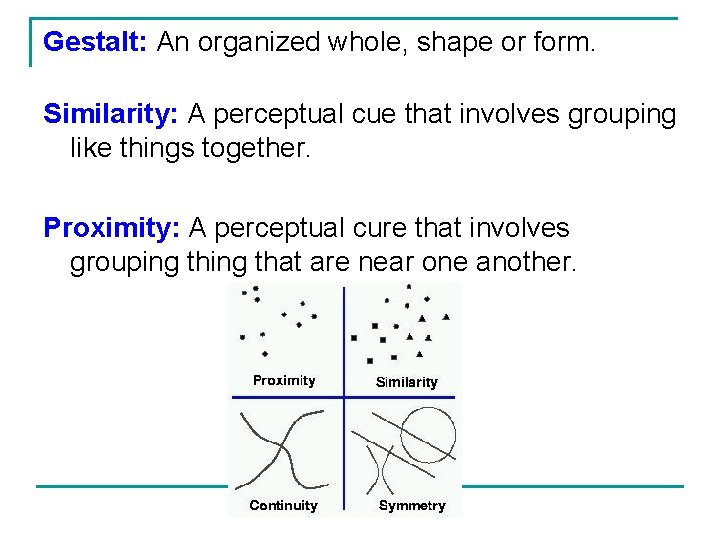 Gestalt: An organized whole, shape or form.

Similarity: A perceptual cue that involves grouping like things together.

Proximity: A perceptual cure that involves grouping thing that are near one another.

Proximity

Similarity

Continuity

Symmetry